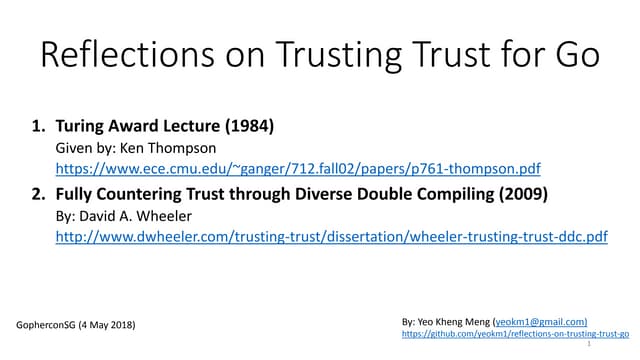 Reflections on Trusting Trust for Go

1. **Turing Award Lecture (1984)**
Given by: Ken Thompson
https://www.ece.cmu.edu/~ganger/712.fall02/papers/p761-thompson.pdf

2. **Fully Countering Trust through Diverse Double Compiling (2009)**
By: David A. Wheeler
http://www.dwheeler.com/trusting-trust/dissertation/wheeler-trusting-trust-ddc.pdf

GopherconSG (4 May 2018)

By: Yeo Kheng Meng (yeokm1@gmail.com)
https://github.com/yeokm1/reflections-on-trusting-trust-go

1